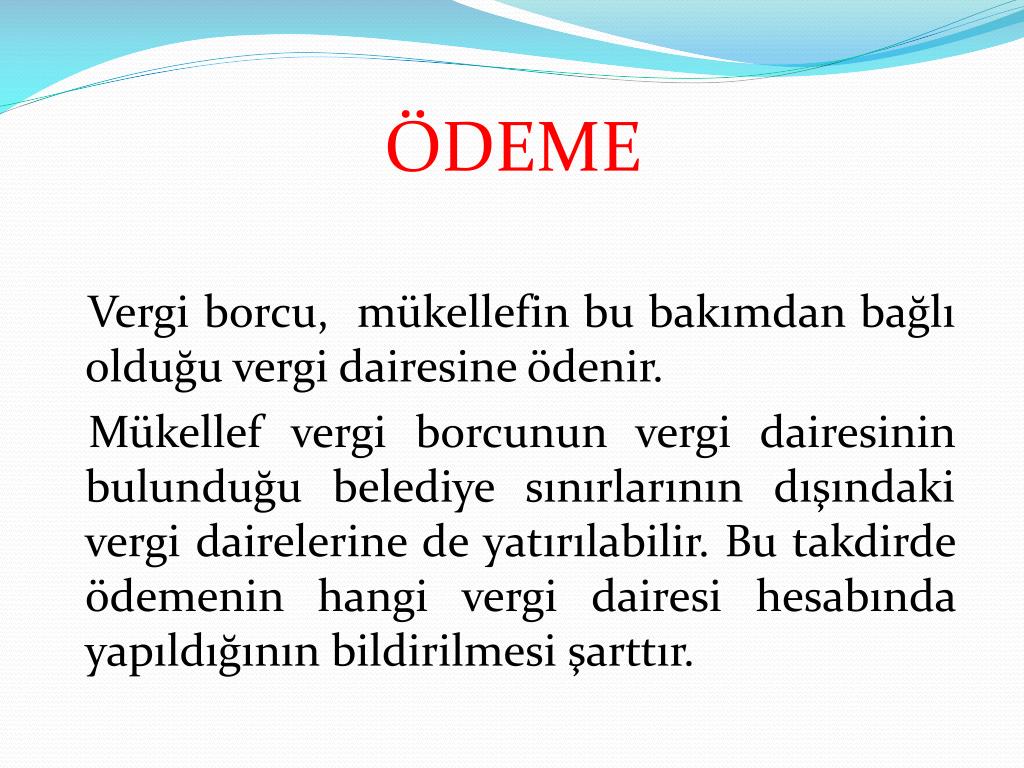 ÖDEME

Vergi borcu, mükellefin bu bakımdan bağlı olduğu vergi dairesine ödenir.

Mükellef vergi borcunun vergi dairesinin bulunduğu belediye sınırlarının dışındaki vergi dairelerine de yatırılabilir. Bu takdirde ödemenin hangi vergi dairesi hesabında yapıldığının bildirilmesi şarttır.